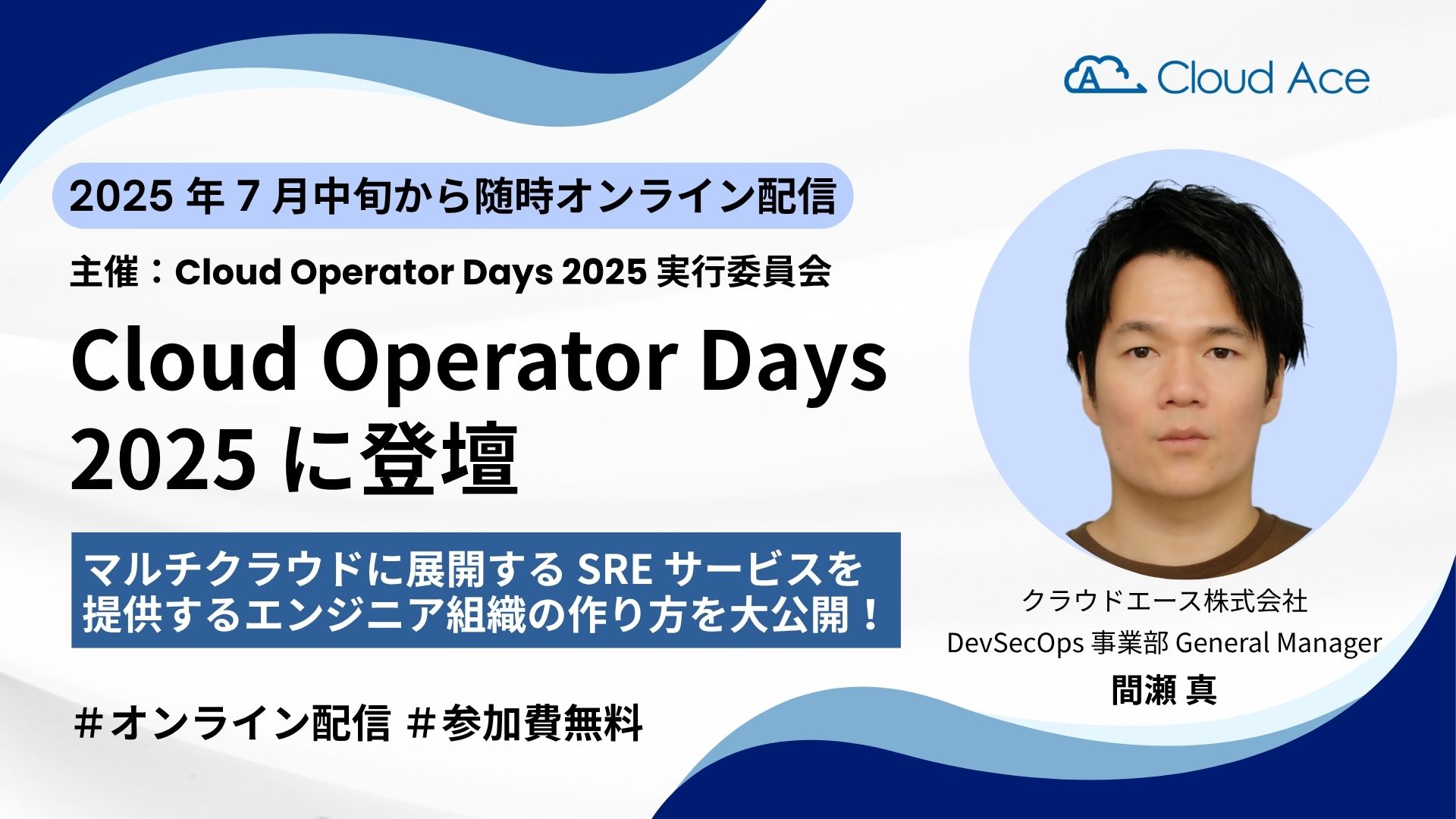 Cloud Ace

2025 年 7 月中旬から随時オンライン配信

主催：Cloud Operator Days 2025 実行委員会

Cloud Operator Days 2025 に登壇

マルチクラウドに展開する SRE サービスを提供するエンジニア組織の作り方を大公開！

＃オンライン配信 ＃参加費無料

クラウドエース株式会社
DevSecOps 事業部 General Manager
間瀬 真